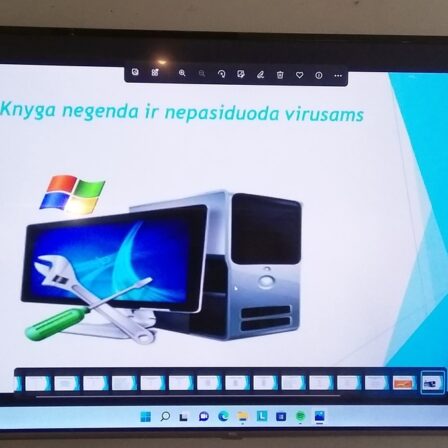 Knyga negenda ir nepasiduoda virusams